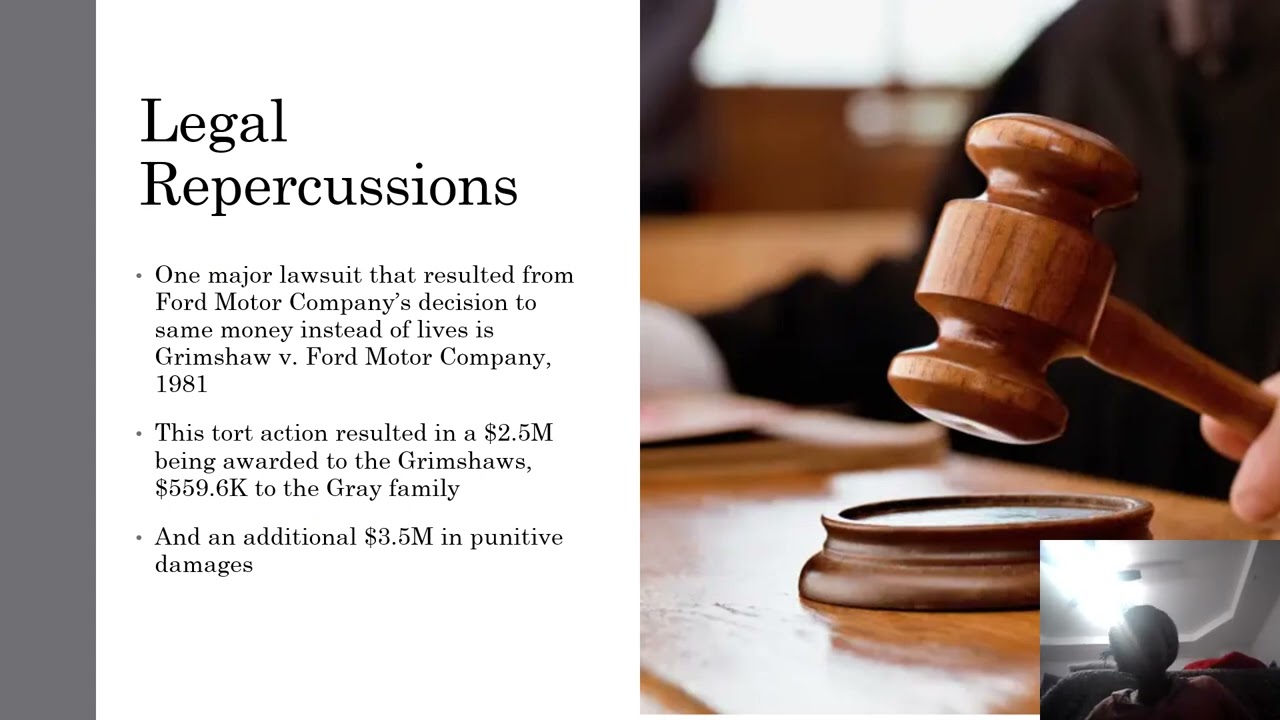 Legal Repercussions

• One major lawsuit that resulted from Ford Motor Company's decision to same money instead of lives is Grimshaw v. Ford Motor Company, 1981

• This tort action resulted in a \$2.5M being awarded to the Grimshaws, \$559.6K to the Gray family

• And an additional \$3.5M in punitive damages